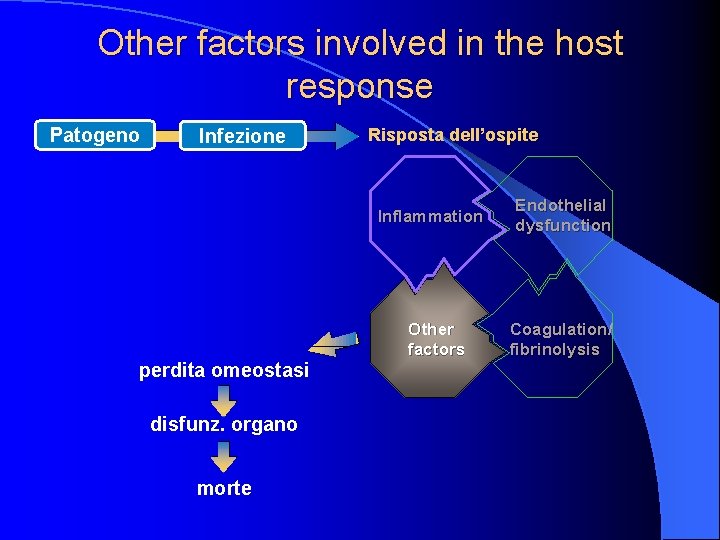 Other factors involved in the host response

Patogeno

Infezione

Risposta dell'ospite

Inflammation

Endothelial dysfunction

Other factors

Coagulation/ fibrinolysis

perdita omeostasi

disfunz. organo

morte